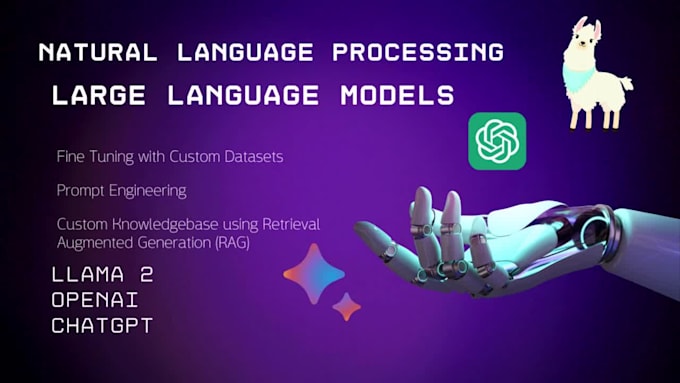 NATURAL LANGUAGE PROCESSING
LARGE LANGUAGE MODELS

Fine Tuning with Custom Datasets

Prompt Engineering

Custom Knowledgebase using Retrieval Augmented Generation (RAG)

LLAMA 2
OPENAI
CHATGPT